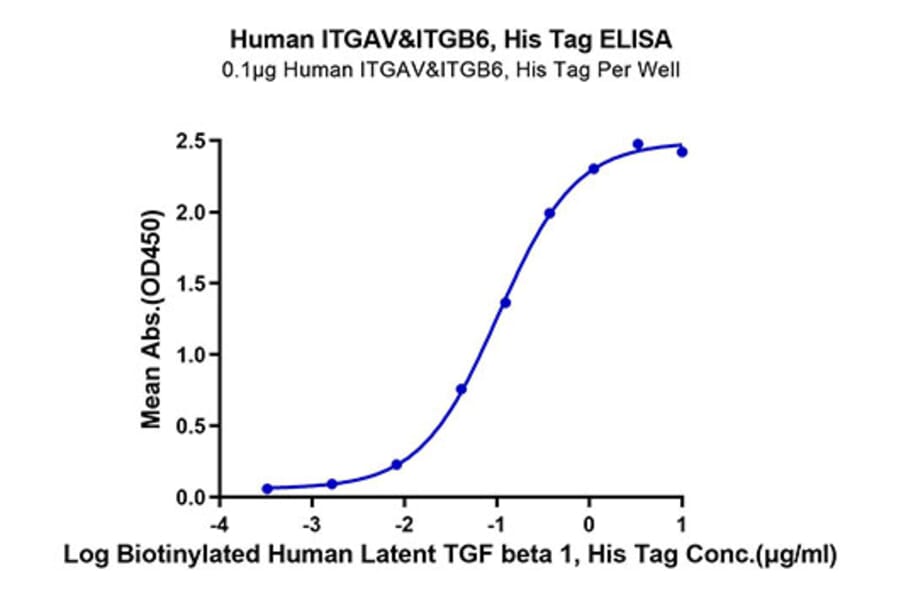 Human ITGAV&ITGB6, His Tag ELISA
0.1μg Human ITGAV&ITGB6, His Tag Per Well

Mean Abs.(OD450)

2.5
2.0
1.5
1.0
0.5
0.0

-4
-3
-2
-1
0
1

Log Biotinylated Human Latent TGF beta 1, His Tag Conc.(μg/ml)